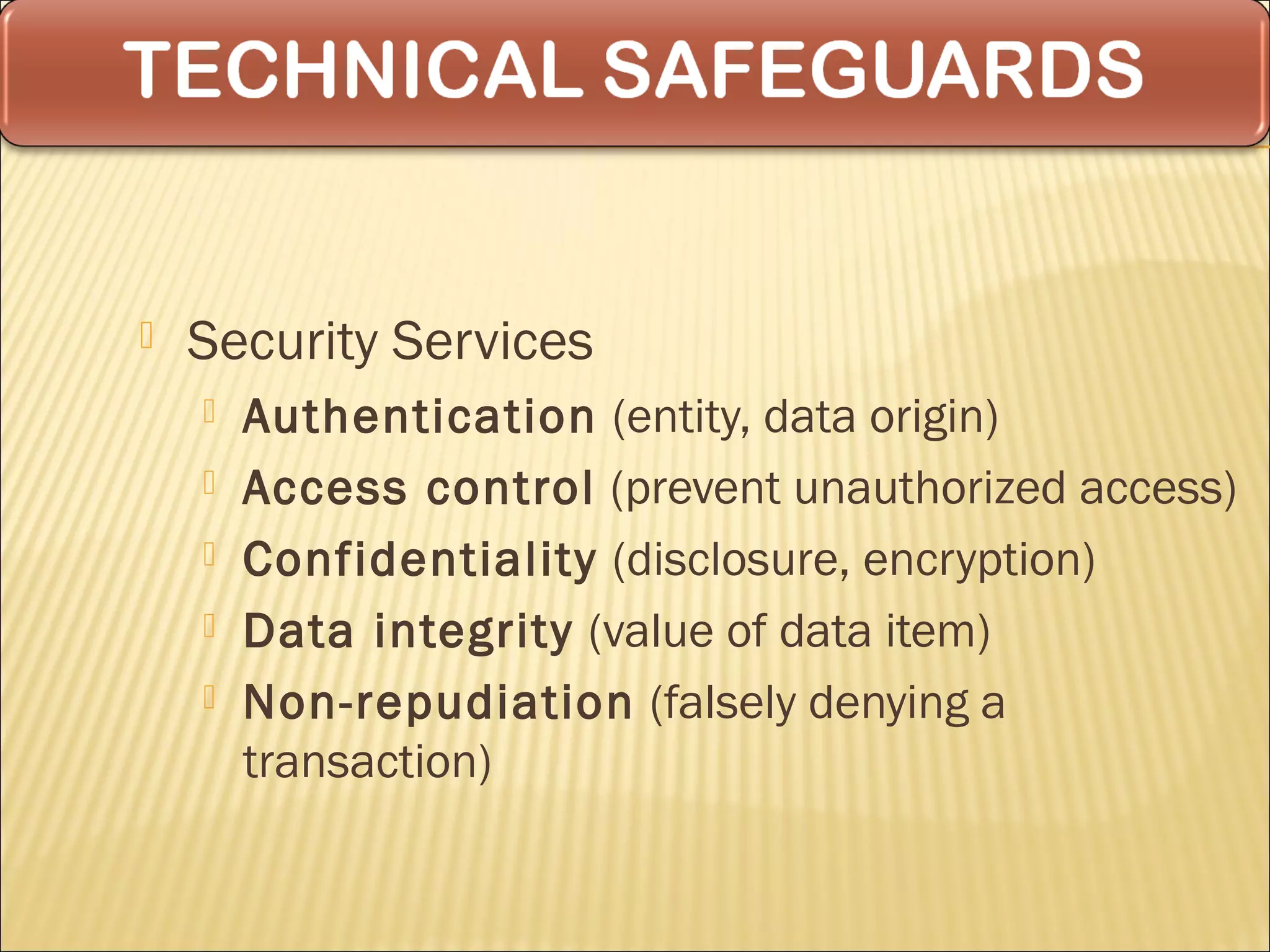 TECHNICAL SAFEGUARDS

Security Services

Authentication (entity, data origin)

Access control (prevent unauthorized access)

Confidentiality (disclosure, encryption)

Data integrity (value of data item)

Non-repudiation (falsely denying a transaction)